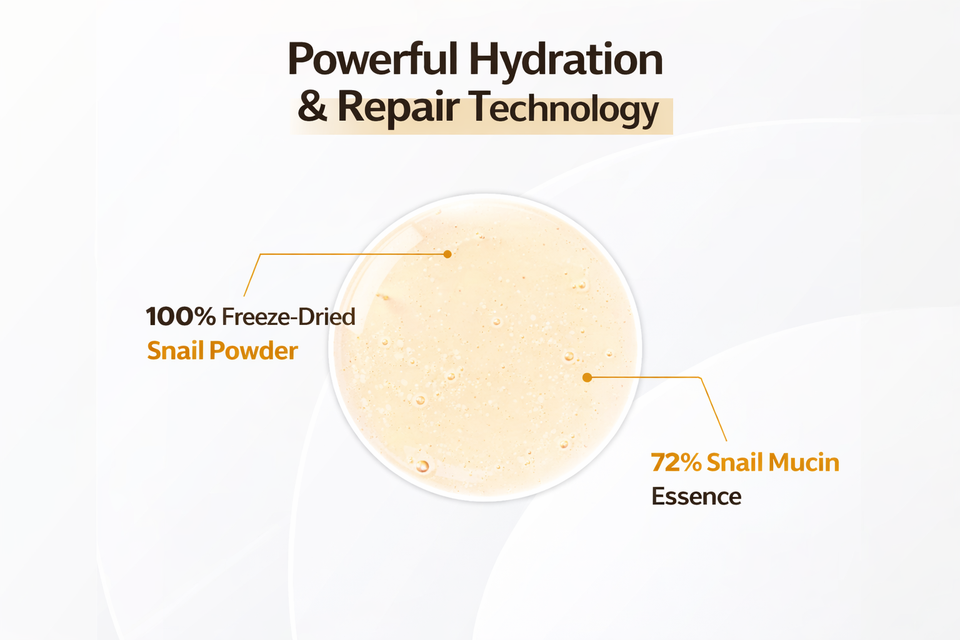 Powerful Hydration
& Repair Technology

100% Freeze-Dried
Snail Powder

72% Snail Mucin
Essence